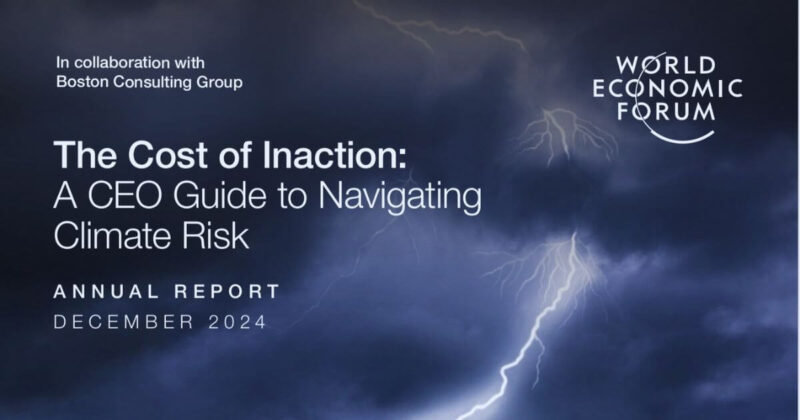 In collaboration with
Boston Consulting Group

WORLD
ECONOMIC
FORUM

The Cost of Inaction:
A CEO Guide to Navigating Climate Risk

ANNUAL REPORT
DECEMBER 2024